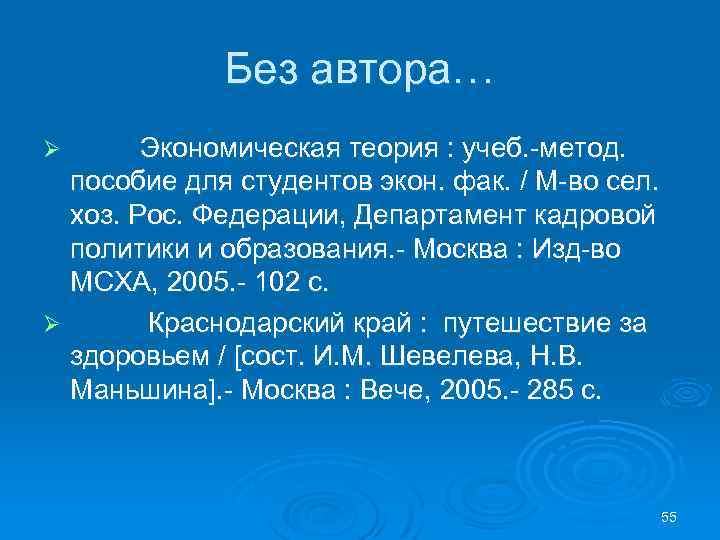 Без автора…

➢ Экономическая теория : учеб.-метод. пособие для студентов экон. фак. / М-во сел. хоз. Рос. Федерации, Департамент кадровой политики и образования.- Москва : Изд-во МСХА, 2005.- 102 с.

➢ Краснодарский край : путешествие за здоровьем / [сост. И.М. Шевелева, Н.В. Маньшина].- Москва : Вече, 2005.- 285 с.

55